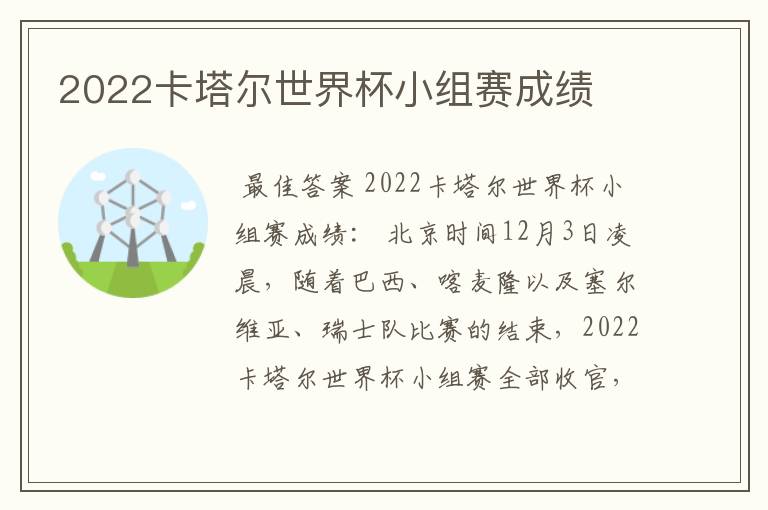 2022卡塔尔世界杯小组赛成绩

最佳答案 2022卡塔尔世界杯小组赛成绩： 北京时间12月3日凌晨，随着巴西、喀麦隆以及塞尔维亚、瑞士队比赛的结束，2022卡塔尔世界杯小组赛全部收官，